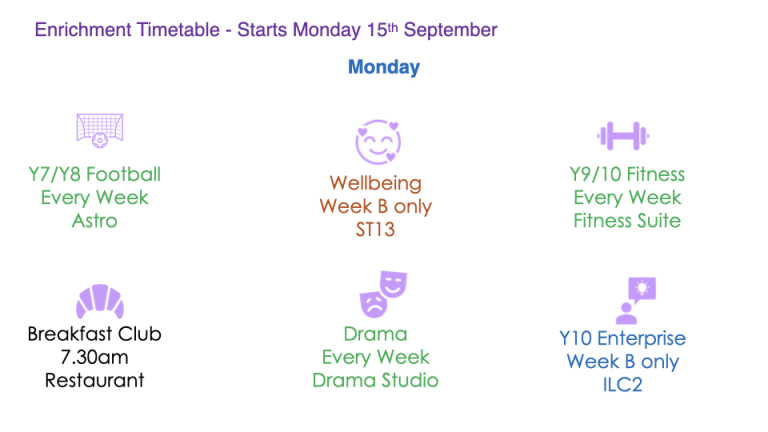 Enrichment Timetable - Starts Monday 15th September

Monday

Y7/Y8 Football
Every Week
Astro

Wellbeing
Week B only
ST13

Y9/10 Fitness
Every Week
Fitness Suite

Breakfast Club
7.30am
Restaurant

Drama
Every Week
Drama Studio

Y10 Enterprise
Week B only
ILC2